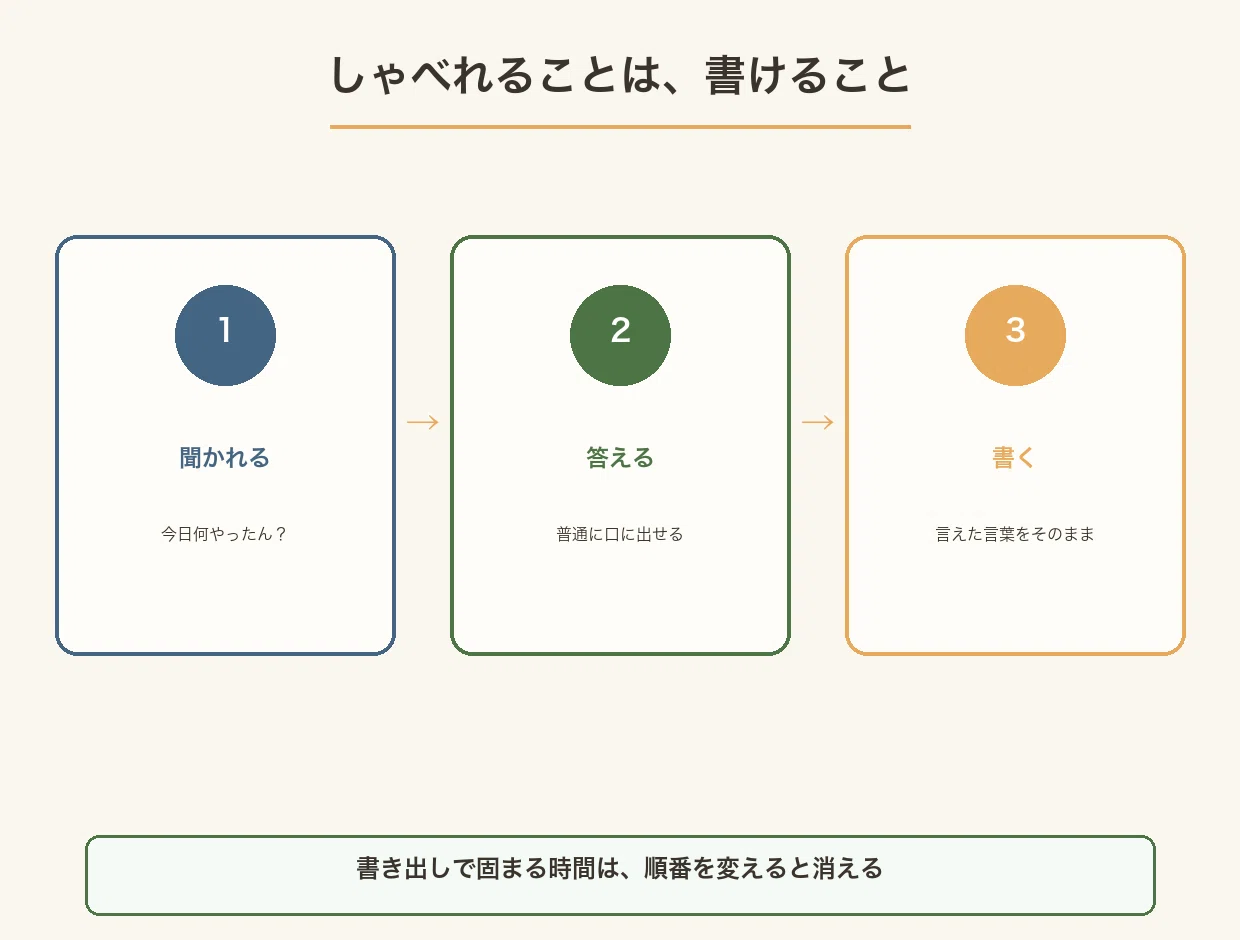 しゃべれることは、書けること

1

聞かれる

今日何やったん？

→

2

答える

普通に口に出せる

→

3

書く

言えた言葉をそのまま

書き出しで固まる時間は、順番を変えると消える